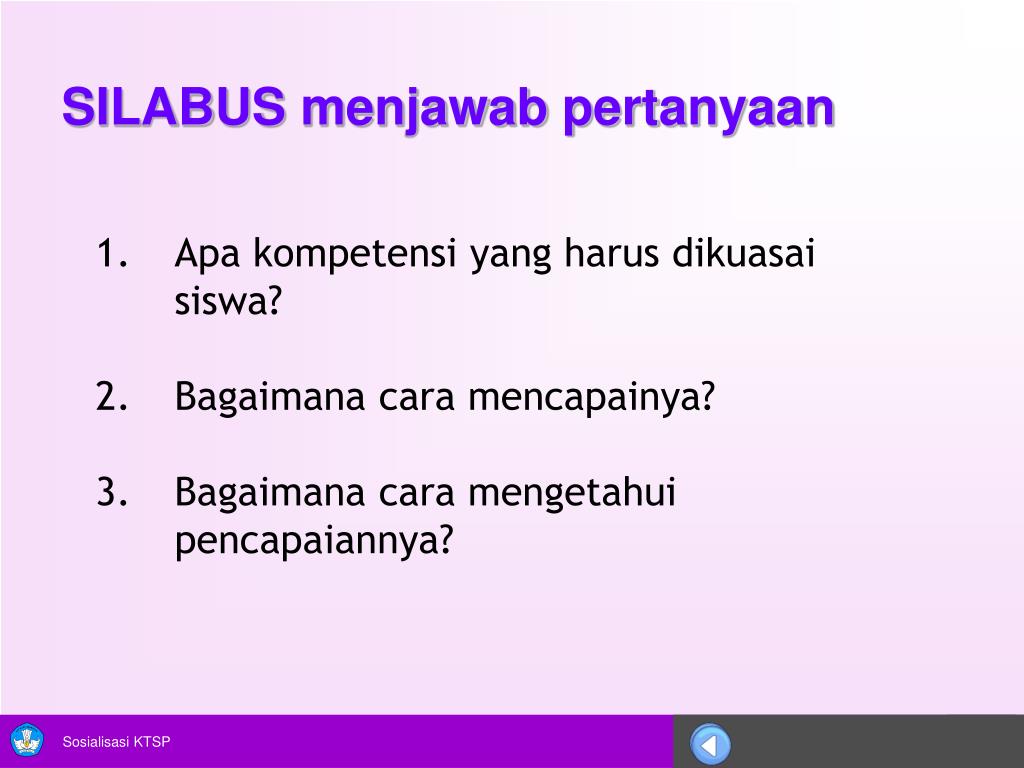 SILABUS menjawab pertanyaan

1. Apa kompetensi yang harus dikuasai siswa?

2. Bagaimana cara mencapainya?

3. Bagaimana cara mengetahui pencapaiannya?

Sosialisasi KTSP